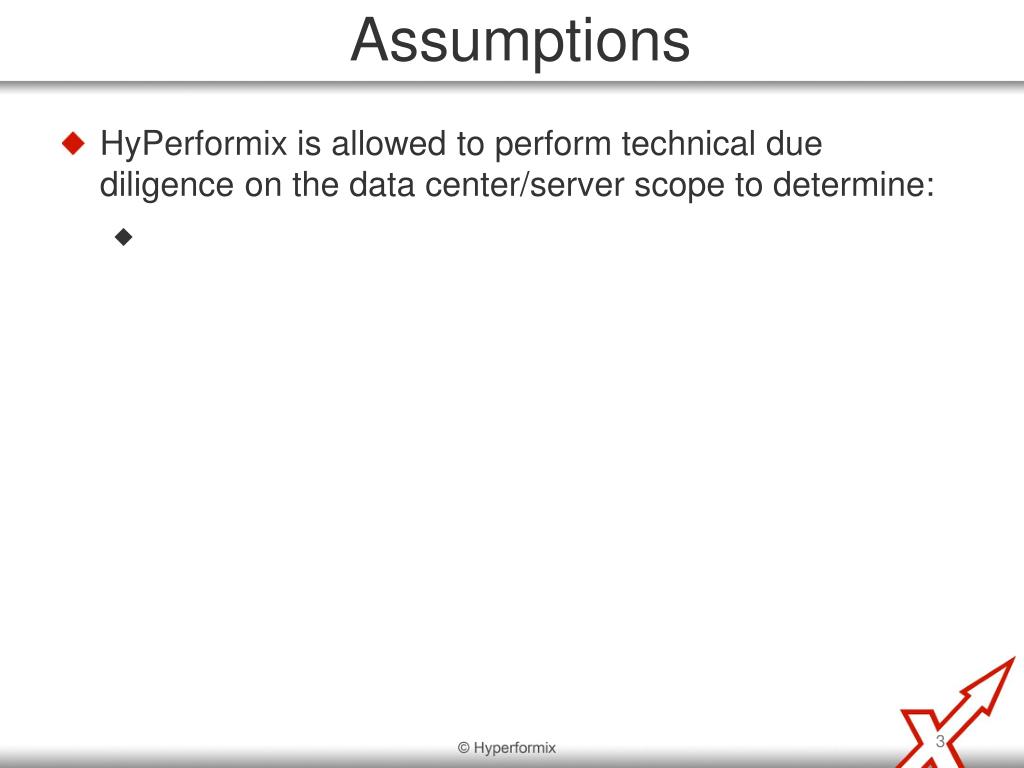 Assumptions

HyPerformix is allowed to perform technical due diligence on the data center/server scope to determine:

© Hyperformix

3